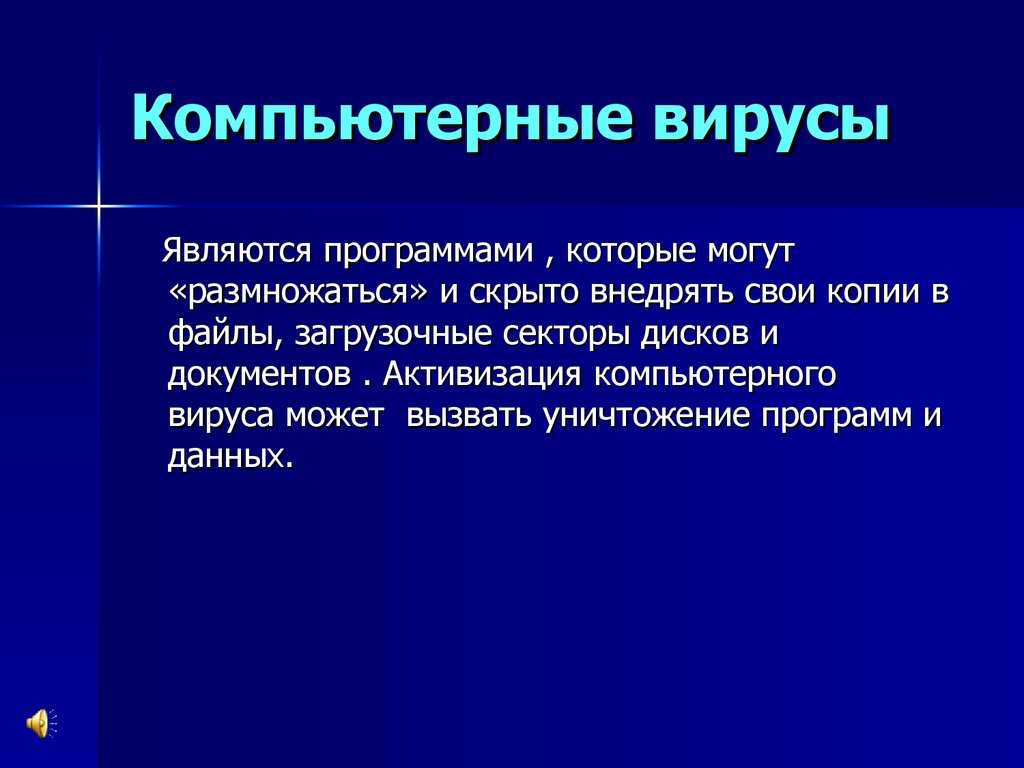 Компьютерные вирусы

Являются программами , которые могут «размножаться» и скрыто внедрять свои копии в файлы, загрузочные секторы дисков и документов . Активизация компьютерного вируса может вызвать уничтожение программ и данных.